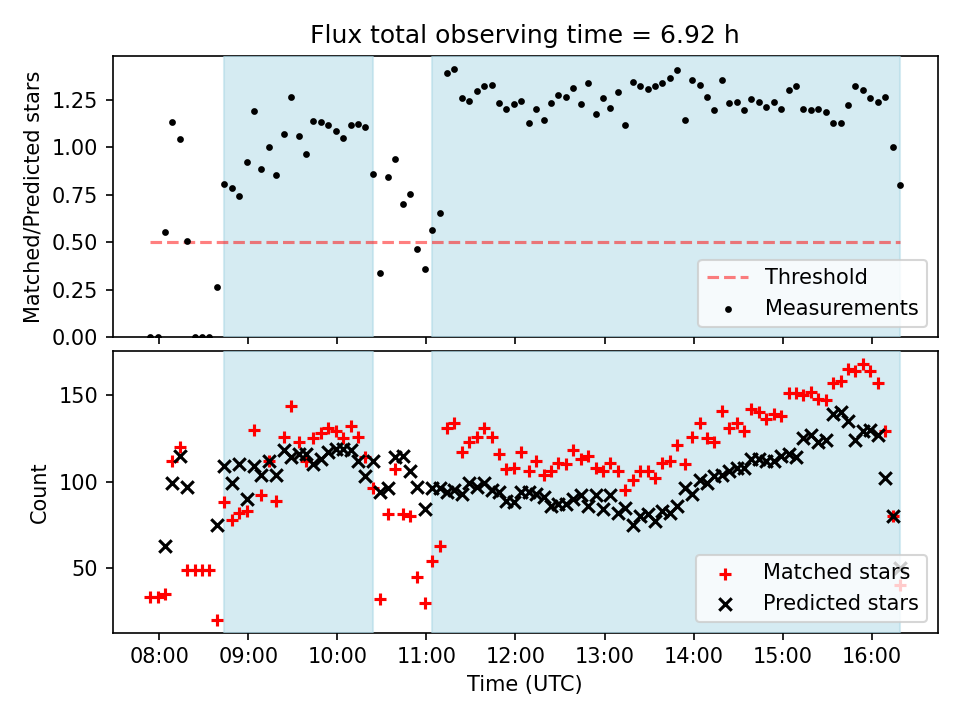 Flux total observing time = 6.92 h

Matched/Predicted stars

1.25
1.00
0.75
0.50
0.25
0.00

Threshold
Measurements

Count

150
100
50

Matched stars
Predicted stars

08:00 09:00 10:00 11:00 12:00 13:00 14:00 15:00 16:00

Time (UTC)